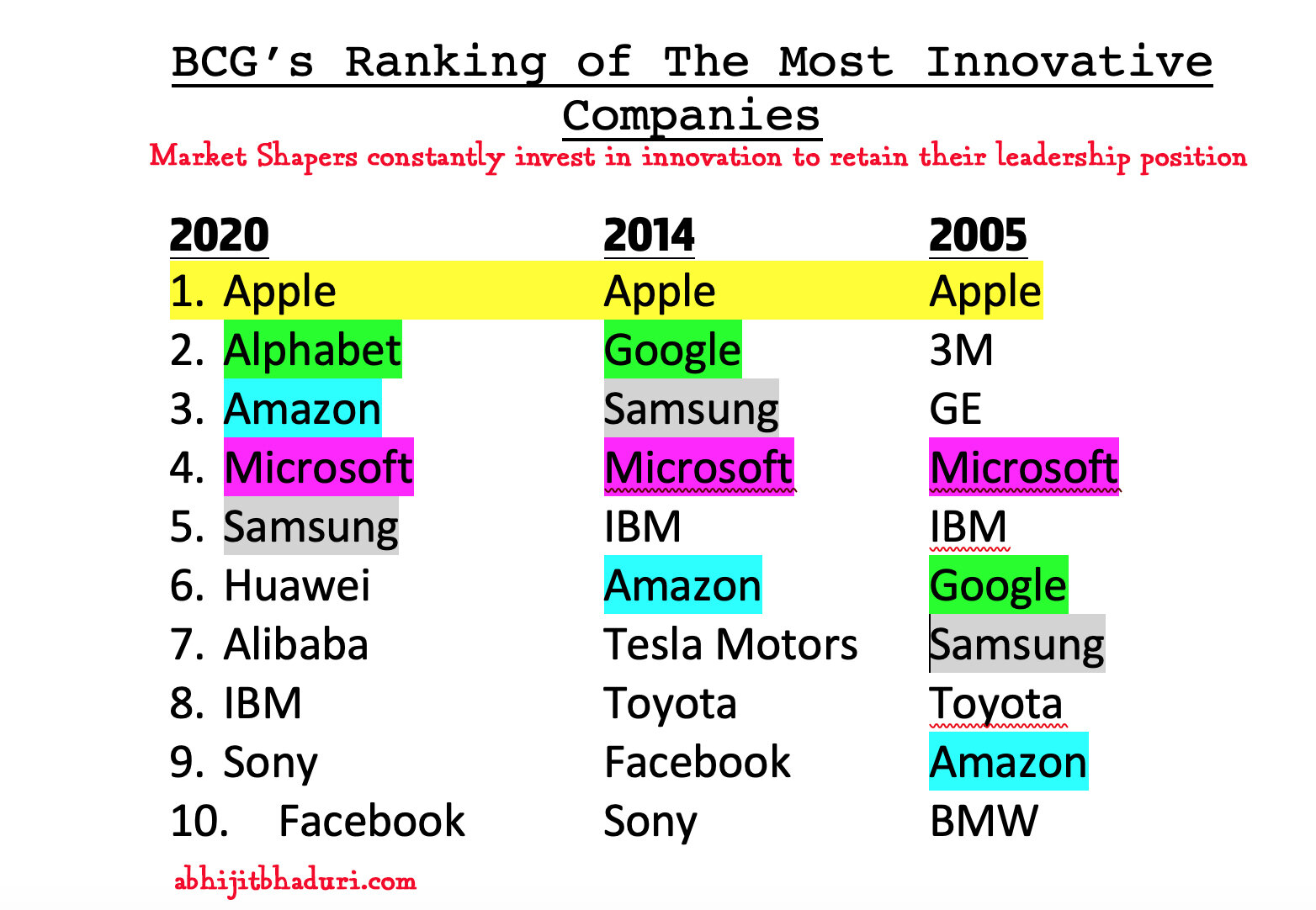 BCG's Ranking of The Most Innovative Companies

Market Shapers constantly invest in innovation to retain their leadership position

| 2020 | 2014 | 2005 |
|---|---|---|
| 1. Apple | Apple | Apple |
| 2. Alphabet | Google | 3M |
| 3. Amazon | Samsung | GE |
| 4. Microsoft | Microsoft | Microsoft |
| 5. Samsung | IBM | IBM |
| 6. Huawei | Amazon | Google |
| 7. Alibaba | Tesla Motors | Samsung |
| 8. IBM | Toyota | Toyota |
| 9. Sony | Facebook | Amazon |
| 10. Facebook | Sony | BMW |

abhijitbhaduri.com